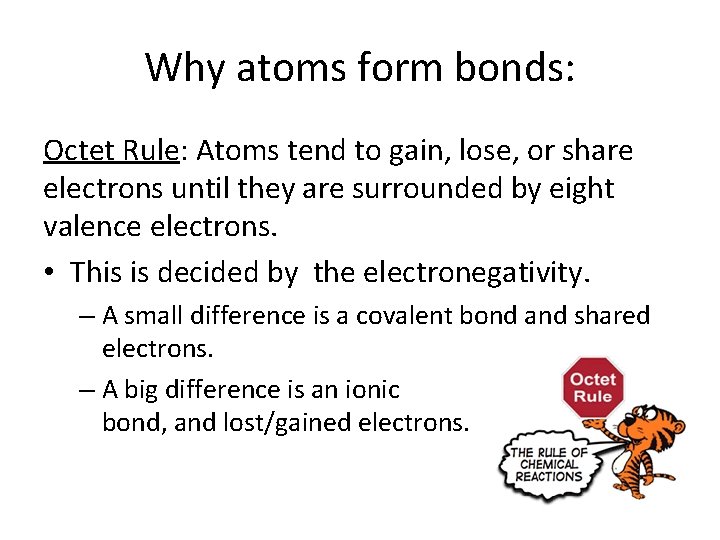 Why atoms form bonds:

Octet Rule: Atoms tend to gain, lose, or share electrons until they are surrounded by eight valence electrons.

• This is decided by the electronegativity.
– A small difference is a covalent bond and shared electrons.
– A big difference is an ionic bond, and lost/gained electrons.

Octet Rule

THE RULE OF CHEMICAL REACTIONS